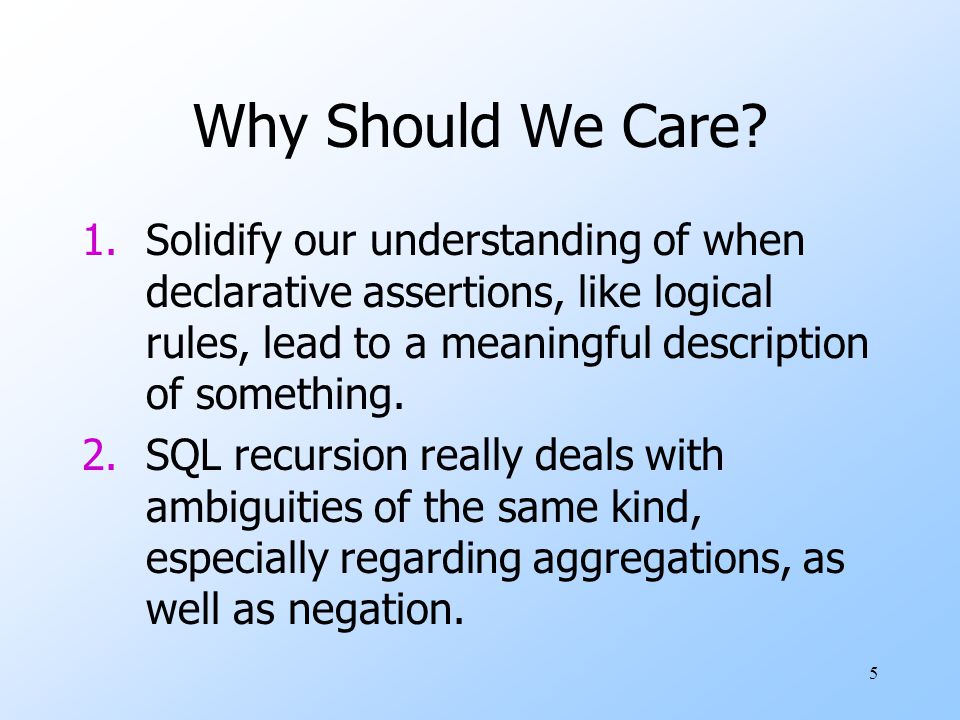 Why Should We Care?

1. Solidify our understanding of when declarative assertions, like logical rules, lead to a meaningful description of something.

2. SQL recursion really deals with ambiguities of the same kind, especially regarding aggregations, as well as negation.

5